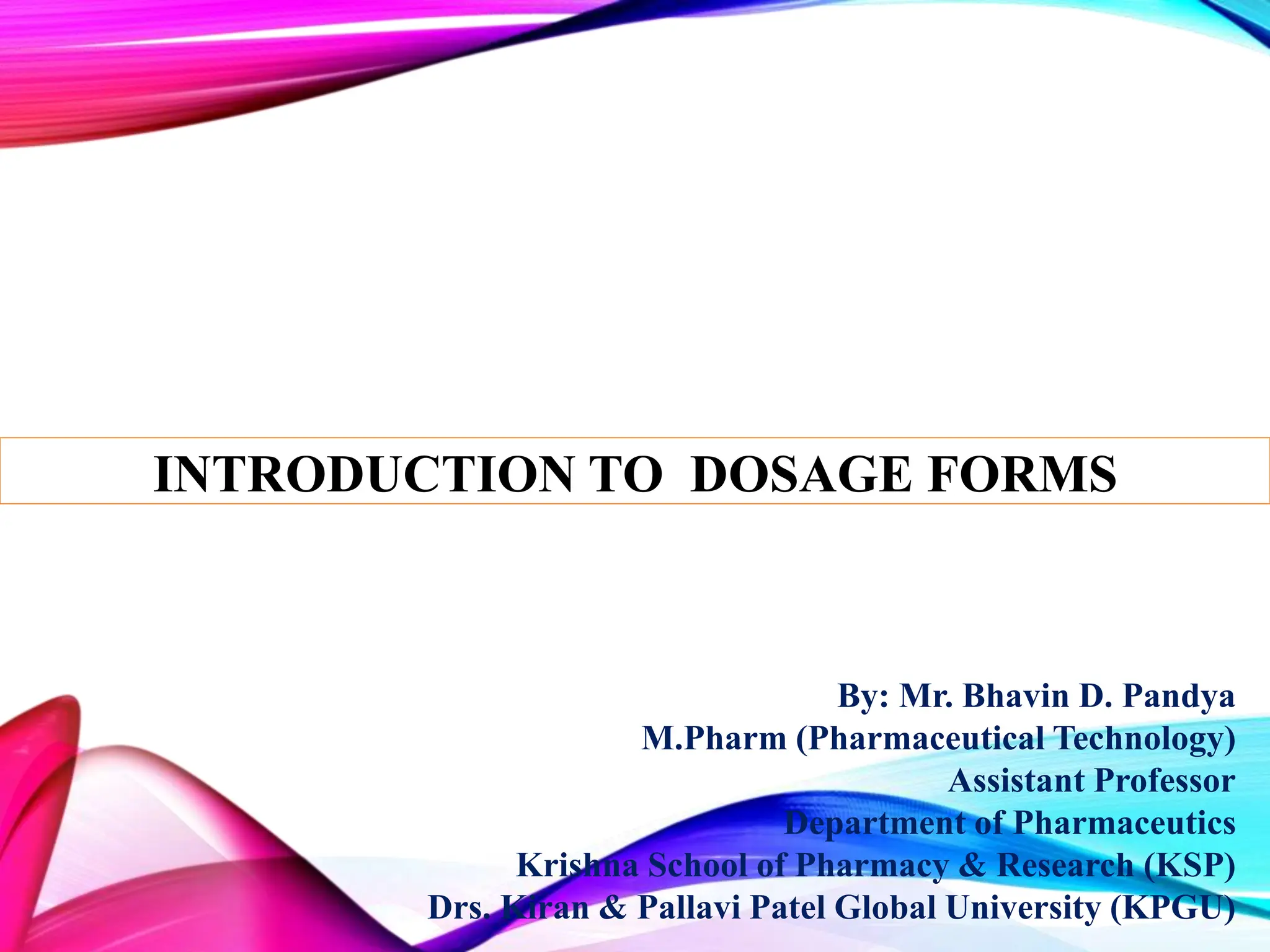 INTRODUCTION TO DOSAGE FORMS

By: Mr. Bhavin D. Pandya
M.Pharm (Pharmaceutical Technology)
Assistant Professor
Department of Pharmaceutics
Krishna School of Pharmacy & Research (KSP)
Drs. Kiran & Pallavi Patel Global University (KPGU)